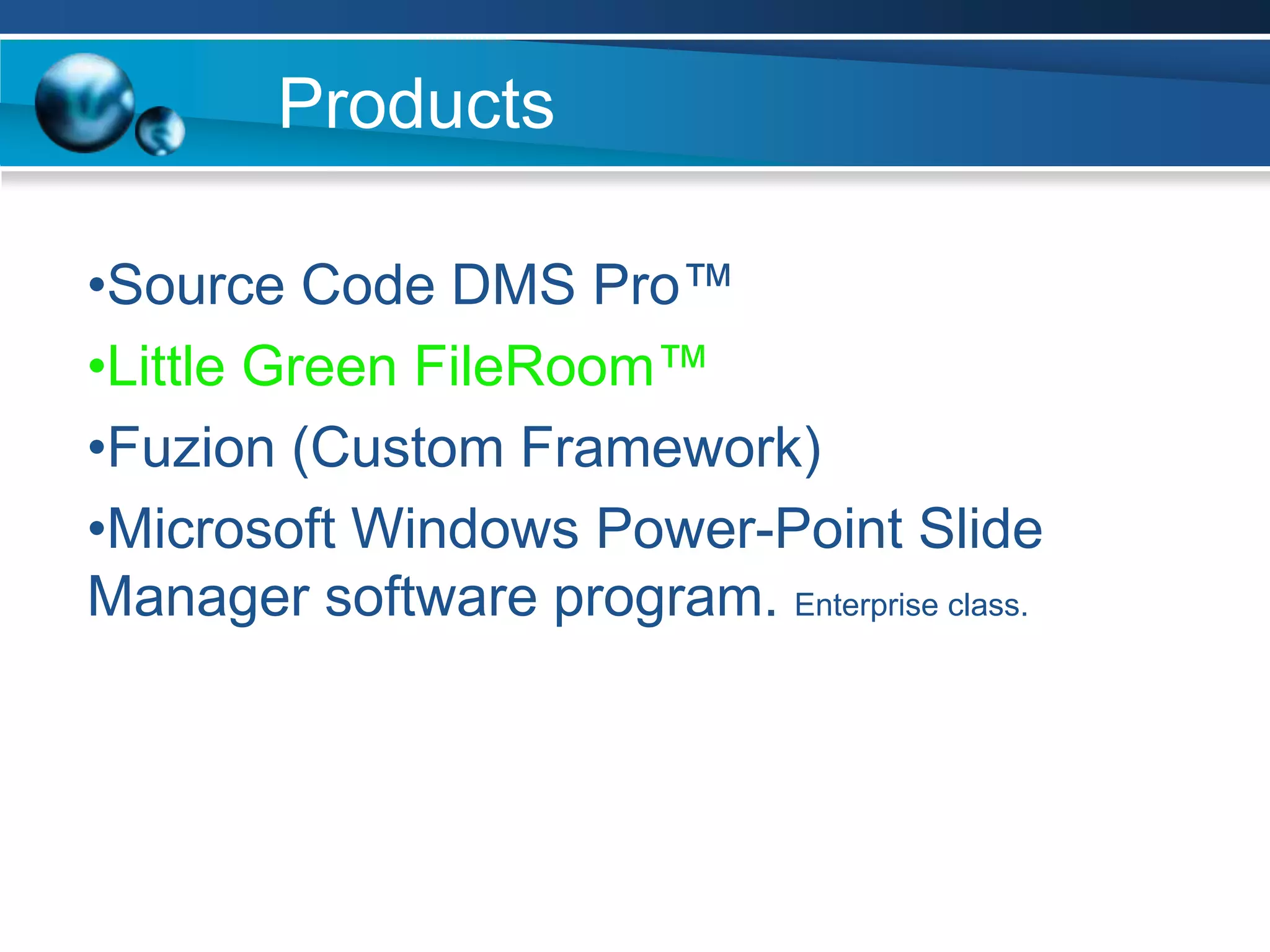 Products

•Source Code DMS Pro™

•Little Green FileRoom™

•Fuzion (Custom Framework)

•Microsoft Windows Power-Point Slide Manager software program. Enterprise class.